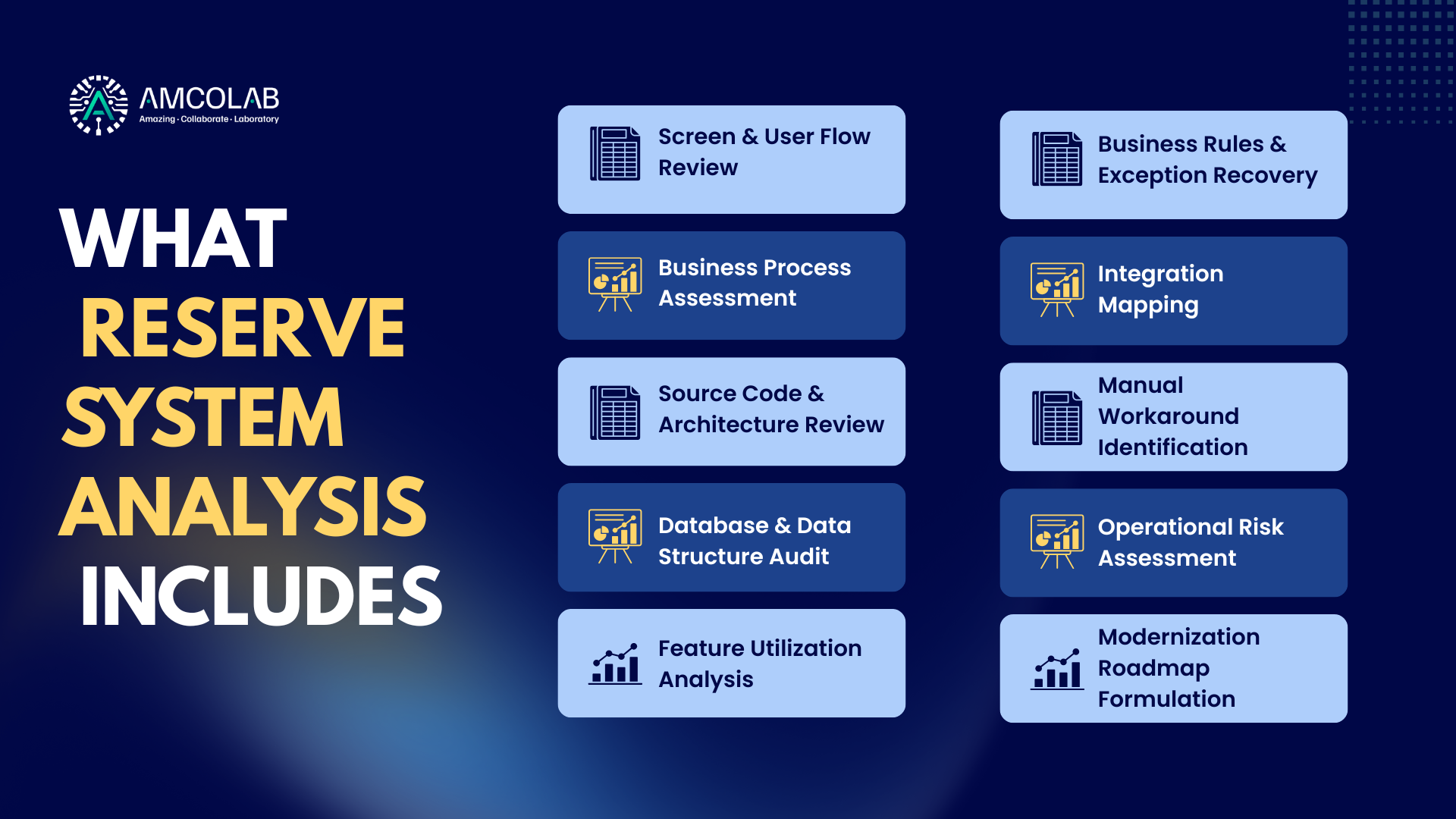 AMCOLAB
Amazing · Collaborate · Laboratory

WHAT RESERVE SYSTEM ANALYSIS INCLUDES

Screen & User Flow Review

Business Process Assessment

Source Code & Architecture Review

Database & Data Structure Audit

Feature Utilization Analysis

Business Rules & Exception Recovery

Integration Mapping

Manual Workaround Identification

Operational Risk Assessment

Modernization Roadmap Formulation